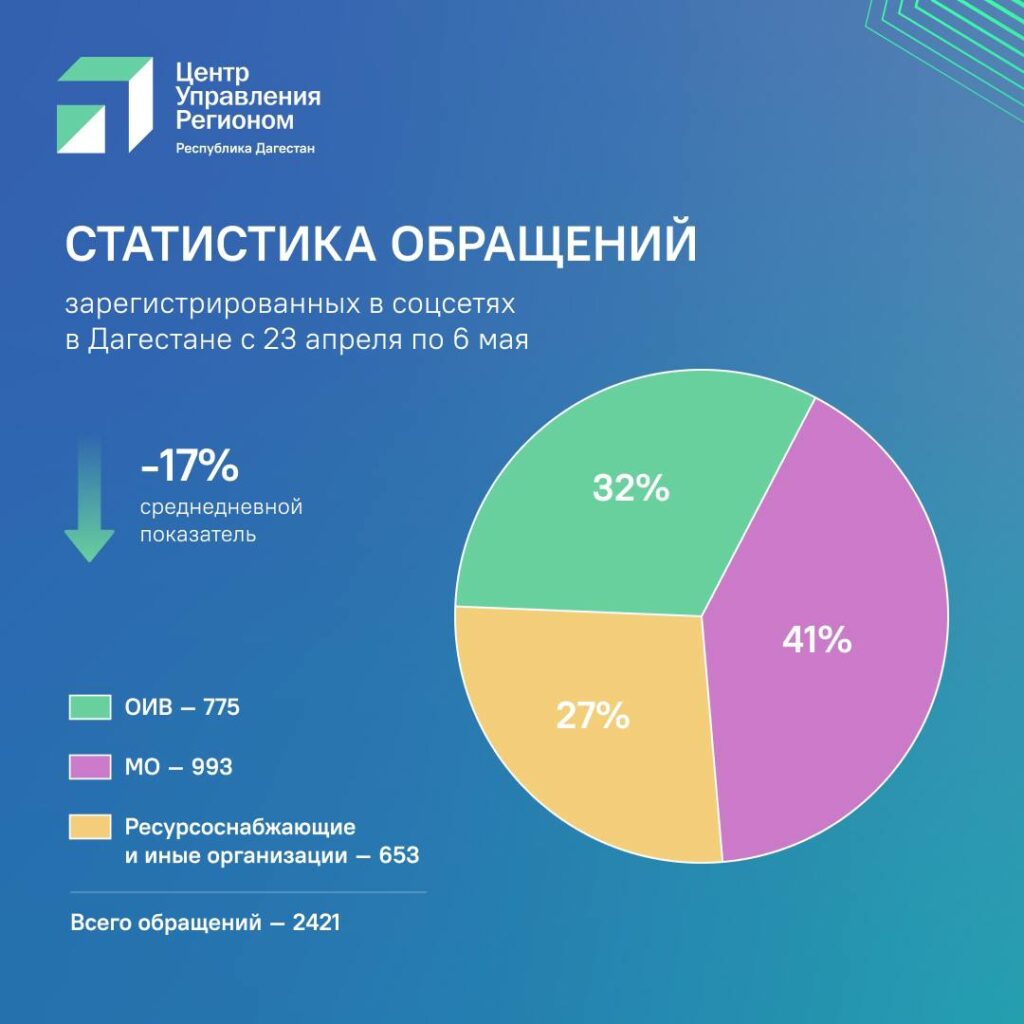 Центр Управления Регионом
Республика Дагестан

СТАТИСТИКА ОБРАЩЕНИЙ

зарегистрированных в соцсетях в Дагестане с 23 апреля по 6 мая

-17%
среднедневной показатель

32%

41%

27%

ОИВ — 775

МО — 993

Ресурсоснабжающие и иные организации — 653

Всего обращений — 2421